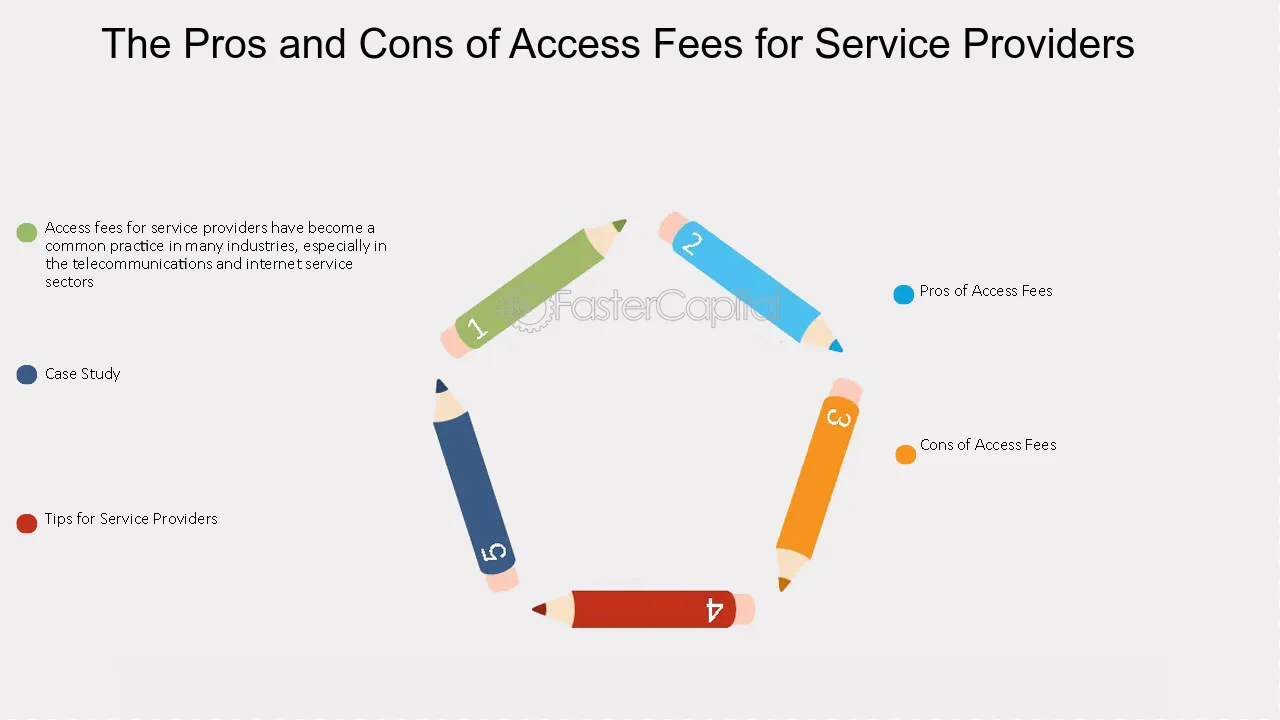 The Pros and Cons of Access Fees for Service Providers

• Access fees for service providers have become a common practice in many industries, especially in the telecommunications and internet service sectors

• Case Study

• Tips for Service Providers

1

2

3

4

5

• Pros of Access Fees

• Cons of Access Fees

FasterCapital